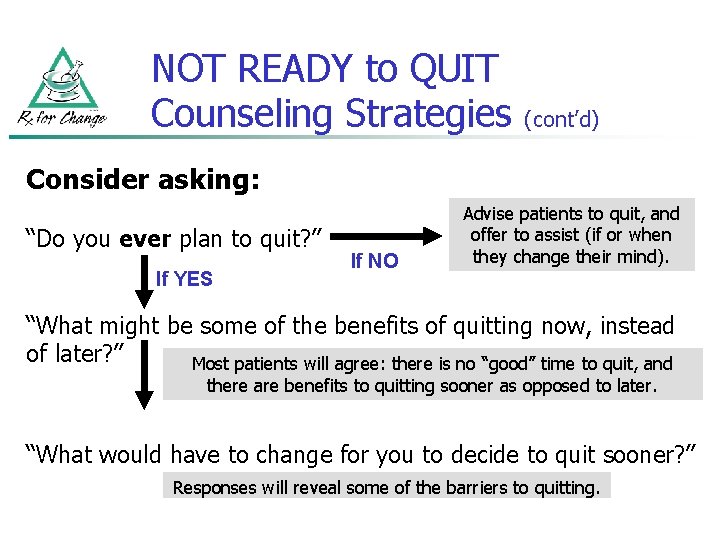 Rx for Change

NOT READY to QUIT
Counseling Strategies (cont'd)

Consider asking:

"Do you ever plan to quit?"

If NO

Advise patients to quit, and offer to assist (if or when they change their mind).

If YES

"What might be some of the benefits of quitting now, instead of later?"

Most patients will agree: there is no "good" time to quit, and there are benefits to quitting sooner as opposed to later.

"What would have to change for you to decide to quit sooner?"

Responses will reveal some of the barriers to quitting.